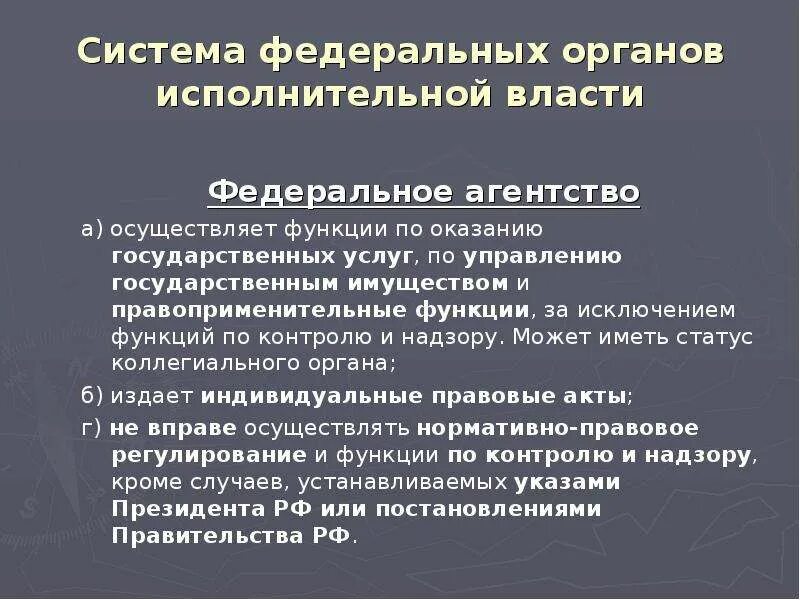 Система федеральных органов исполнительной власти

Федеральное агентство

а) осуществляет функции по оказанию государственных услуг, по управлению государственным имуществом и правоприменительные функции, за исключением функций по контролю и надзору. Может иметь статус коллегиального органа;

б) издает индивидуальные правовые акты;

г) не вправе осуществлять нормативно-правовое регулирование и функции по контролю и надзору, кроме случаев, устанавливаемых указами Президента РФ или постановлениями Правительства РФ.